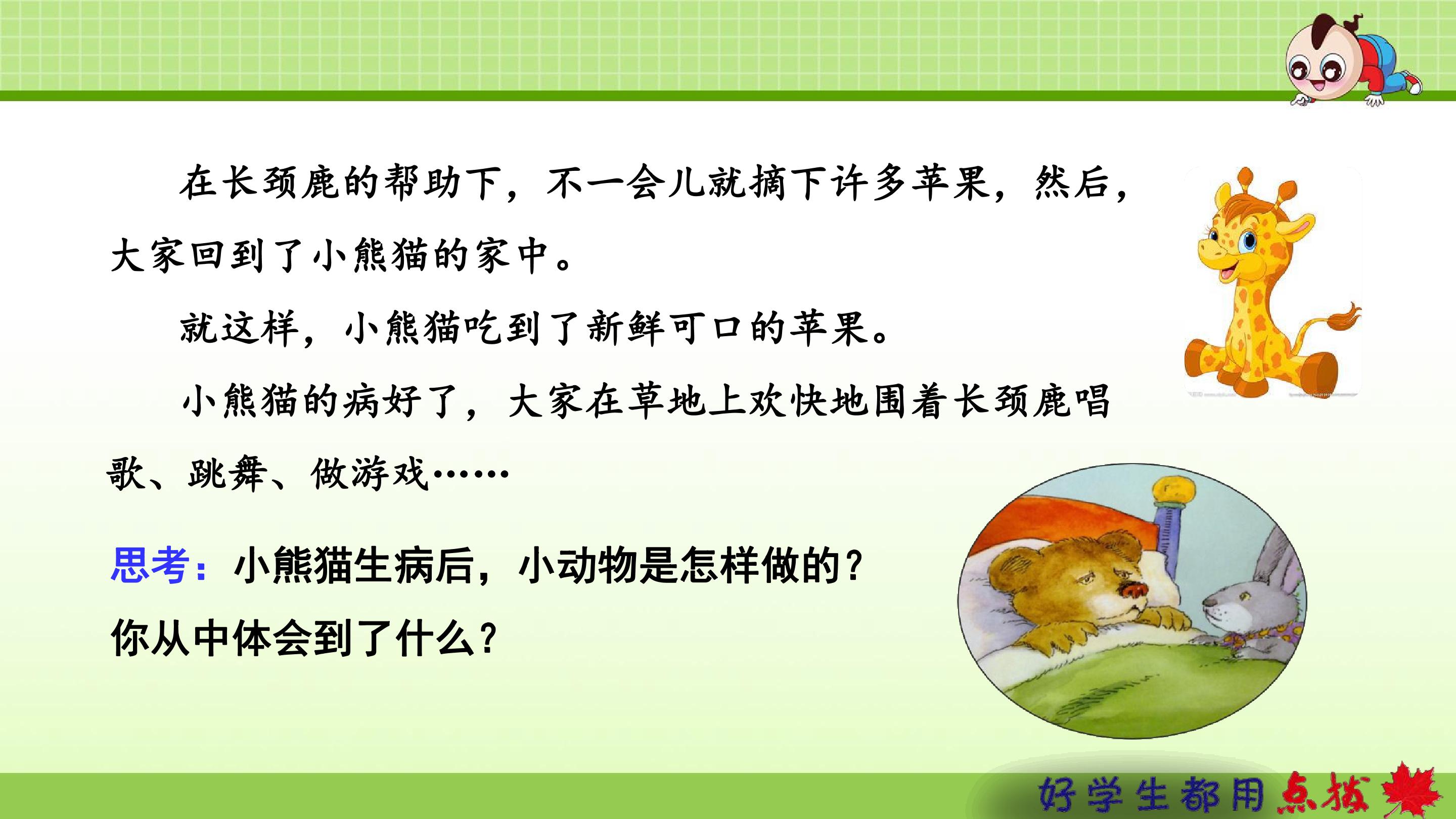 在长颈鹿的帮助下，不一会儿就摘下许多苹果，然后，大家回到了小熊猫的家中。

就这样，小熊猫吃到了新鲜可口的苹果。

小熊猫的病好了，大家在草地上欢快地围着长颈鹿唱歌、跳舞、做游戏……

思考：小熊猫生病后，小动物是怎样做的？你从中体会到了什么？

好学生都用点拨